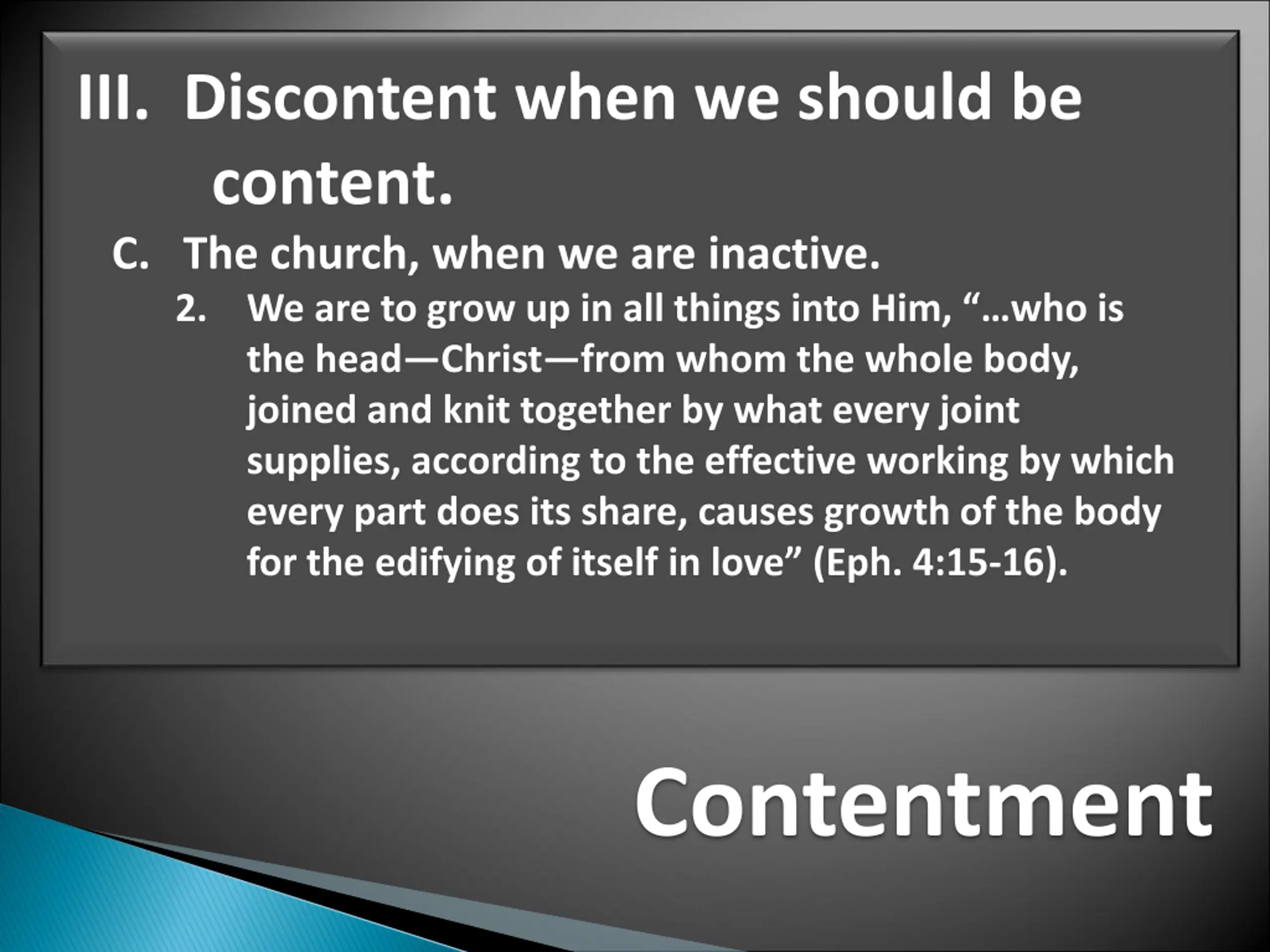 III. Discontent when we should be content.

C. The church, when we are inactive.

2. We are to grow up in all things into Him, “…who is the head—Christ—from whom the whole body, joined and knit together by what every joint supplies, according to the effective working by which every part does its share, causes growth of the body for the edifying of itself in love” (Eph. 4:15-16).

Contentment